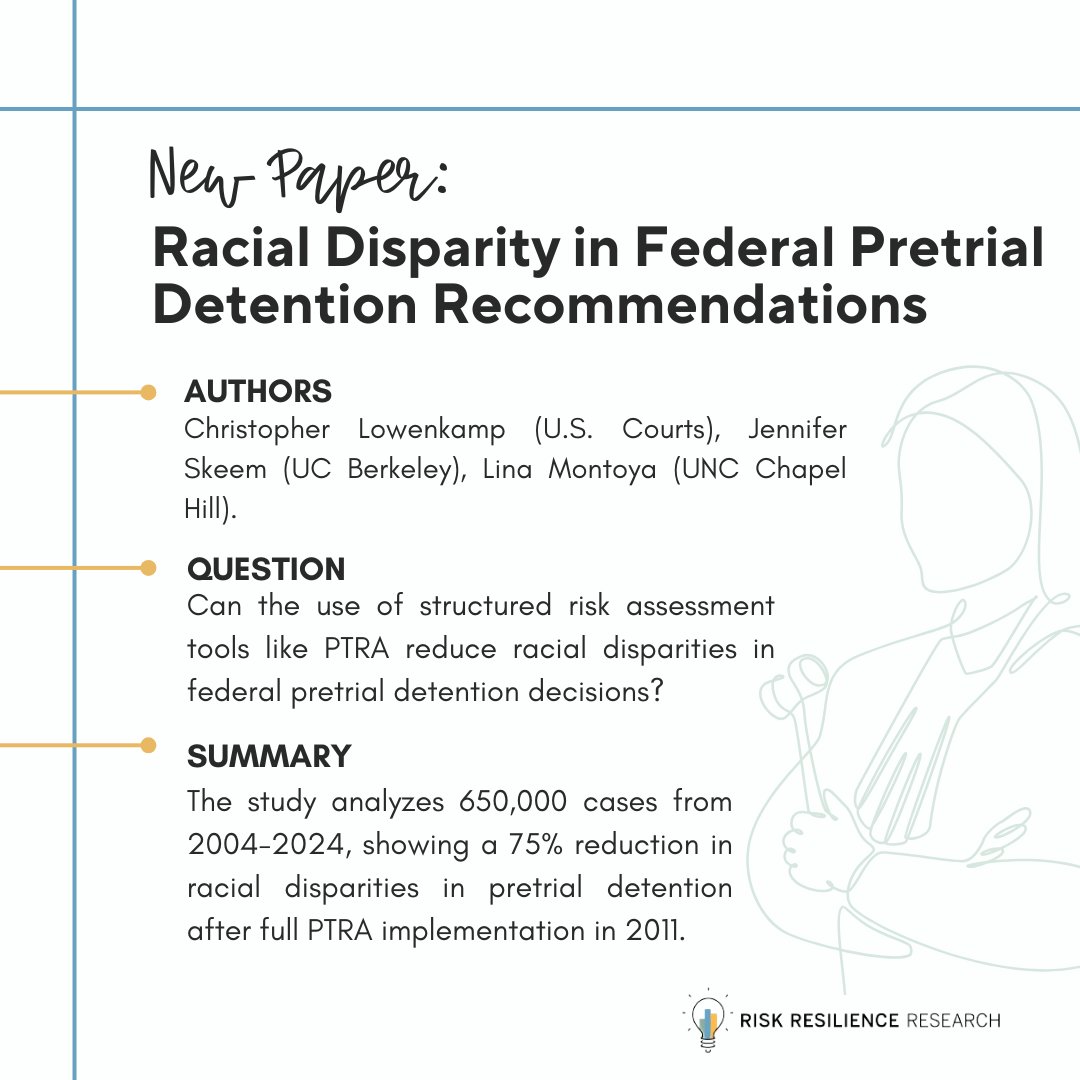 New Paper:
Racial Disparity in Federal Pretrial Detention Recommendations

AUTHORS
Christopher Lowenkamp (U.S. Courts), Jennifer Skeem (UC Berkeley), Lina Montoya (UNC Chapel Hill).

QUESTION
Can the use of structured risk assessment tools like PTRA reduce racial disparities in federal pretrial detention decisions?

SUMMARY
The study analyzes 650,000 cases from 2004-2024, showing a 75% reduction in racial disparities in pretrial detention after full PTRA implementation in 2011.

RISK RESILIENCE RESEARCH